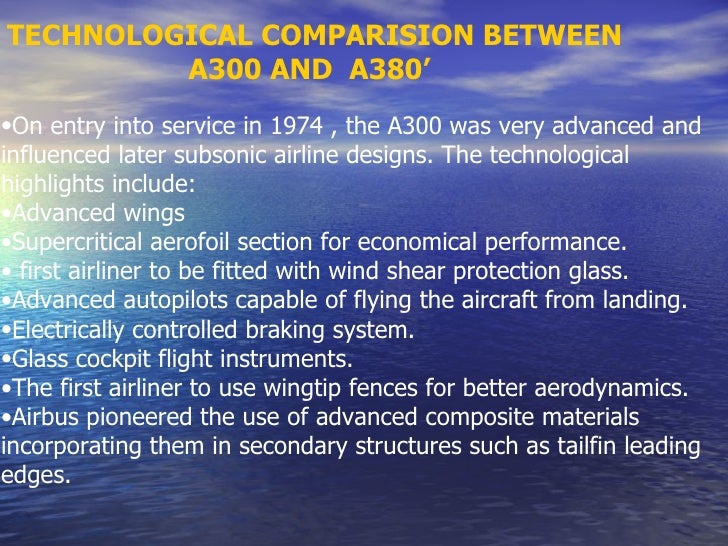 TECHNOLOGICAL COMPARISION BETWEEN A300 AND A380’

•On entry into service in 1974 , the A300 was very advanced and influenced later subsonic airline designs. The technological highlights include:
•Advanced wings
•Supercritical aerofoil section for economical performance.
• first airliner to be fitted with wind shear protection glass.
•Advanced autopilots capable of flying the aircraft from landing.
•Electrically controlled braking system.
•Glass cockpit flight instruments.
•The first airliner to use wingtip fences for better aerodynamics.
•Airbus pioneered the use of advanced composite materials incorporating them in secondary structures such as tailfin leading edges.